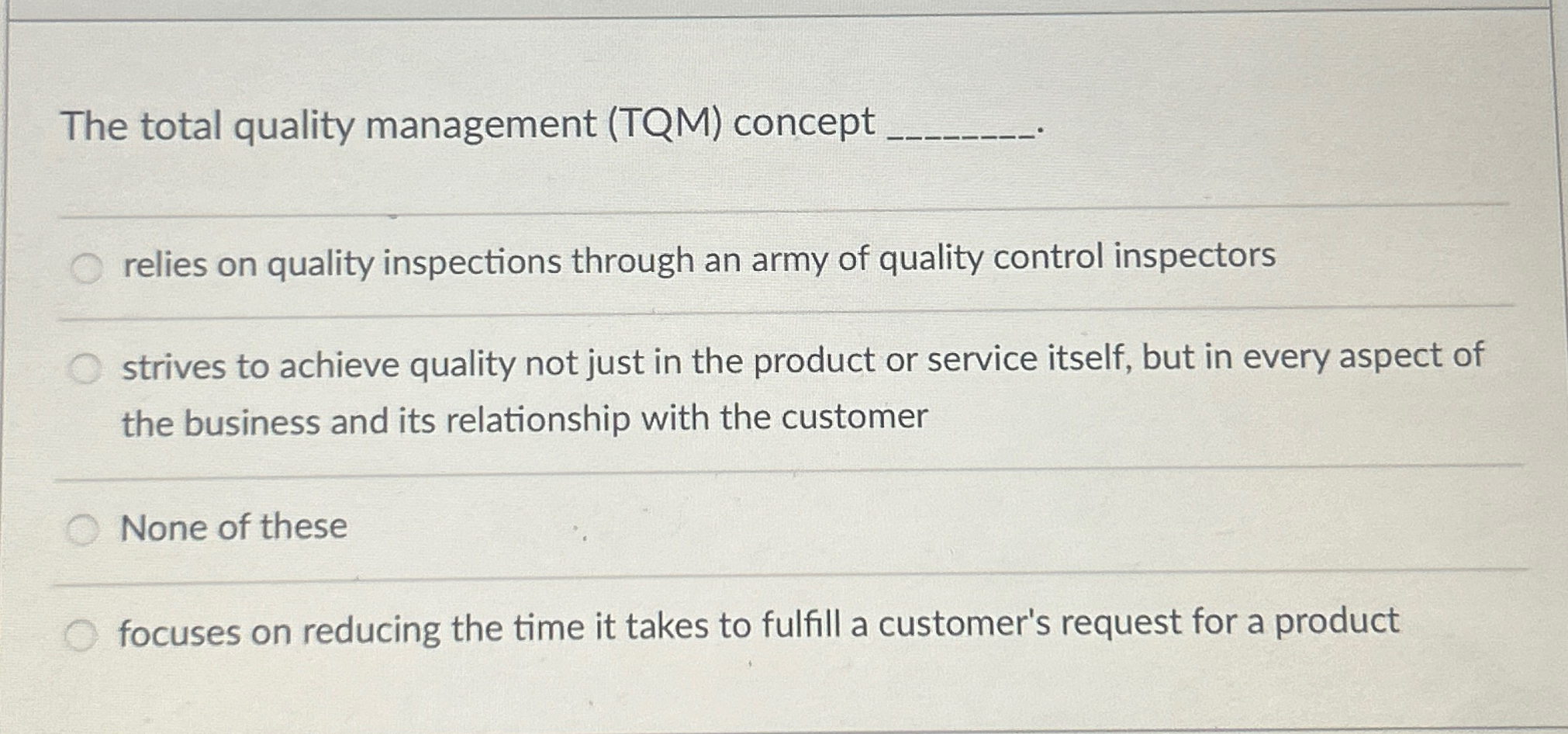 The total quality management (TQM) concept ________.

relies on quality inspections through an army of quality control inspectors

strives to achieve quality not just in the product or service itself, but in every aspect of the business and its relationship with the customer

None of these

focuses on reducing the time it takes to fulfill a customer's request for a product